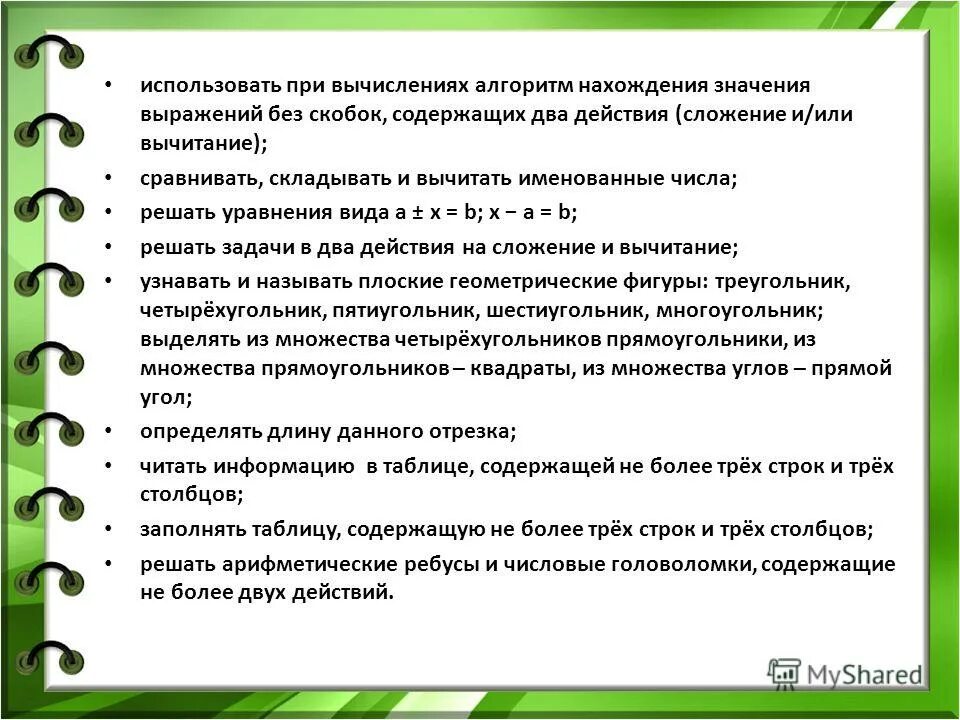 • использовать при вычислениях алгоритм нахождения значения выражений без скобок, содержащих два действия (сложение и/или вычитание);

• сравнивать, складывать и вычитать именованные числа;

• решать уравнения вида $a \pm x = b$; $x - a = b$;

• решать задачи в два действия на сложение и вычитание;

• узнавать и называть плоские геометрические фигуры: треугольник, четырёхугольник, пятиугольник, шестиугольник, многоугольник; выделять из множества четырёхугольников прямоугольники, из множества прямоугольников – квадраты, из множества углов – прямой угол;

• определять длину данного отрезка;

• читать информацию в таблице, содержащей не более трёх строк и трёх столбцов;

• заполнять таблицу, содержащую не более трёх строк и трёх столбцов;

• решать арифметические ребусы и числовые головоломки, содержащие не более двух действий.

MyShared